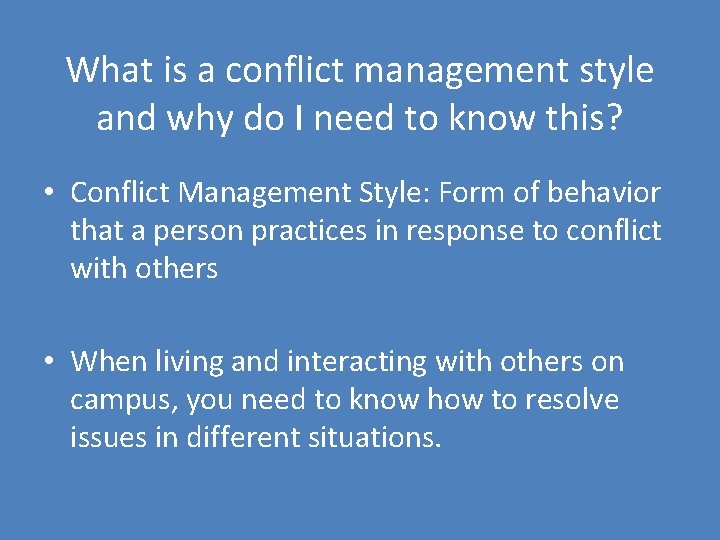 What is a conflict management style and why do I need to know this?

• Conflict Management Style: Form of behavior that a person practices in response to conflict with others

• When living and interacting with others on campus, you need to know how to resolve issues in different situations.